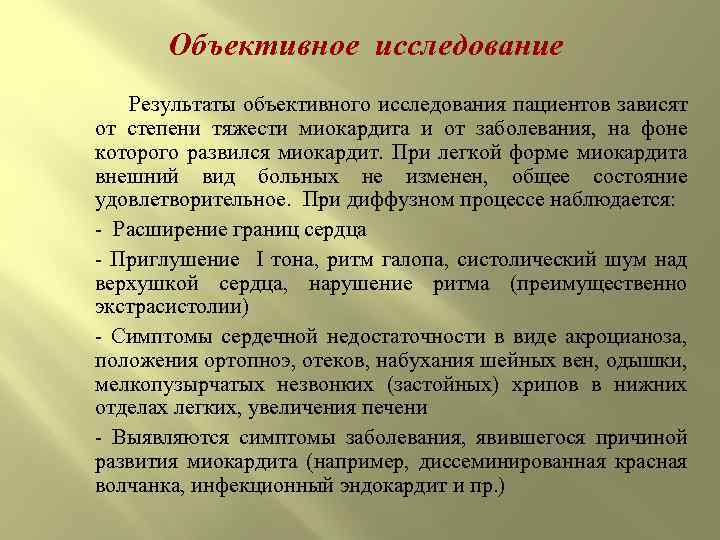 Объективное исследование

Результаты объективного исследования пациентов зависят от степени тяжести миокардита и от заболевания, на фоне которого развился миокардит. При легкой форме миокардита внешний вид больных не изменен, общее состояние удовлетворительное. При диффузном процессе наблюдается:

- Расширение границ сердца

- Приглушение I тона, ритм галопа, систолический шум над верхушкой сердца, нарушение ритма (преимущественно экстрасистолии)

- Симптомы сердечной недостаточности в виде акроцианоза, положения ортопноэ, отеков, набухания шейных вен, одышки, мелкопузырчатых незвонких (застойных) хрипов в нижних отделах легких, увеличения печени

- Выявляются симптомы заболевания, явившегося причиной развития миокардита (например, диссеминированная красная волчанка, инфекционный эндокардит и пр.)